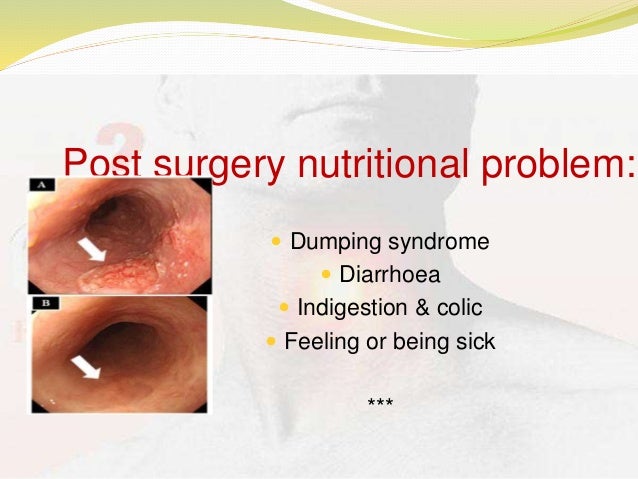 Post surgery nutritional problem:

A

B

• Dumping syndrome
• Diarrhoea
• Indigestion & colic
• Feeling or being sick

***